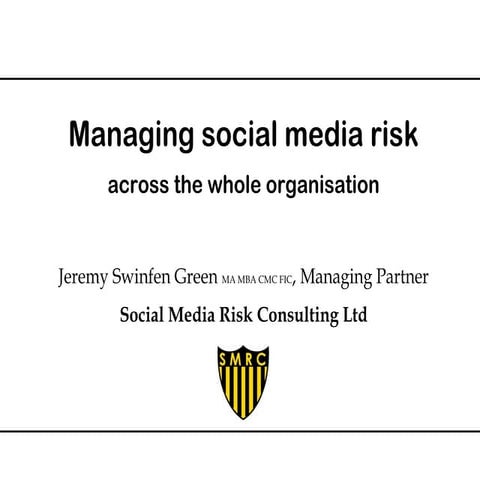 Managing social media risk

across the whole organisation

Jeremy Swinfen Green MA MBA CMC FIC, Managing Partner

Social Media Risk Consulting Ltd

SMRC